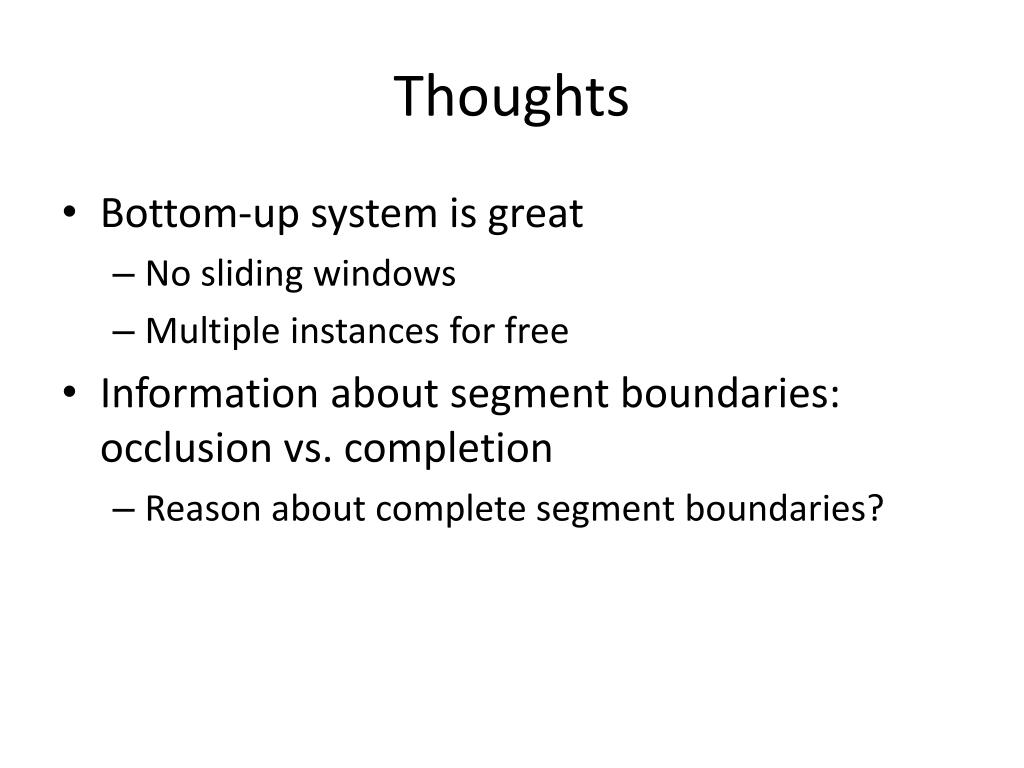 Thoughts

• Bottom-up system is great
– No sliding windows
– Multiple instances for free
• Information about segment boundaries: occlusion vs. completion
– Reason about complete segment boundaries?